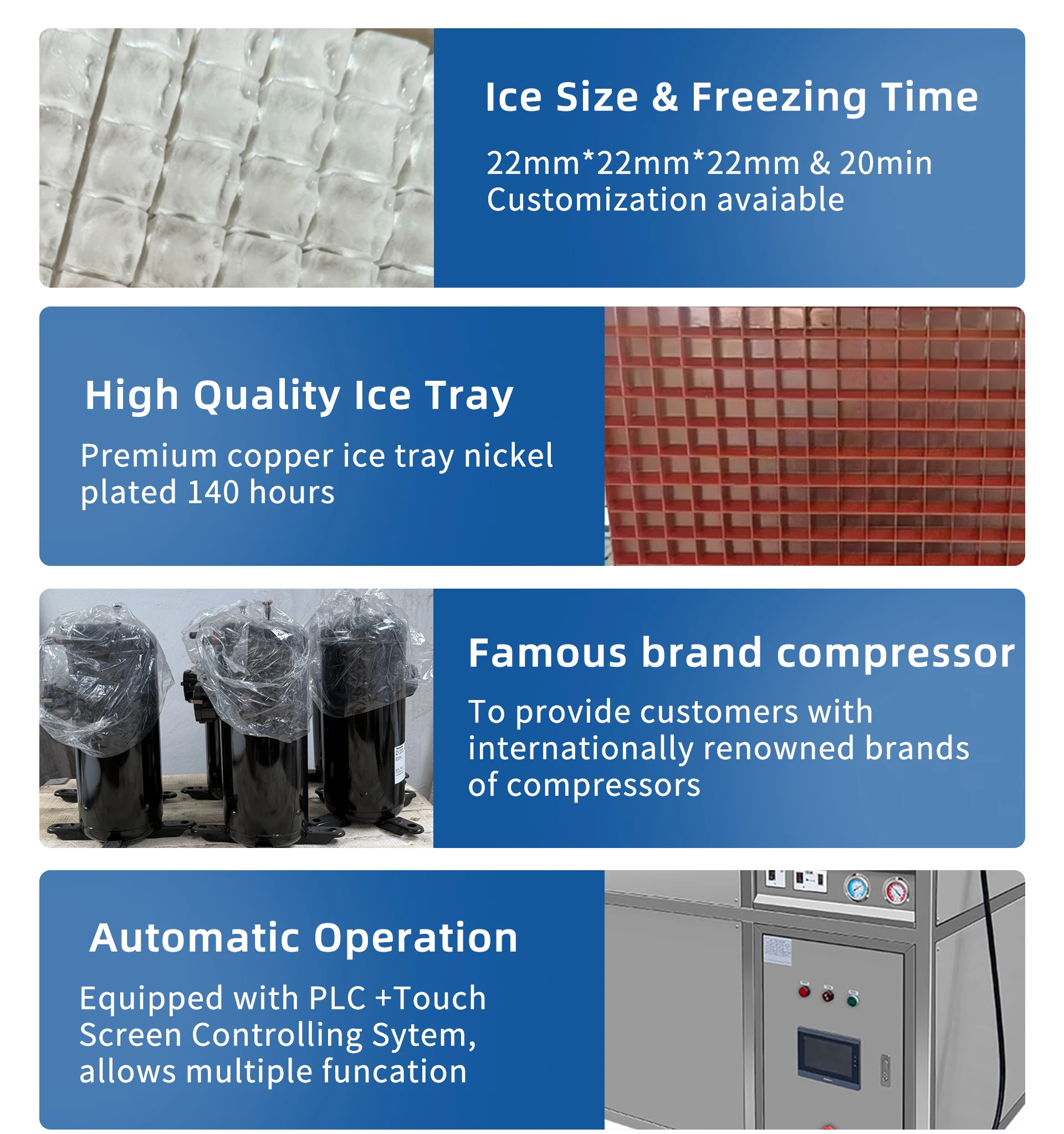 Ice Size & Freezing Time

22mm*22mm*22mm & 20min
Customization avaiable

High Quality Ice Tray

Premium copper ice tray nickel plated 140 hours

Famous brand compressor

To provide customers with internationally renowned brands of compressors

Automatic Operation

Equipped with PLC +Touch Screen Controlling Sytem, allows multiple funcation